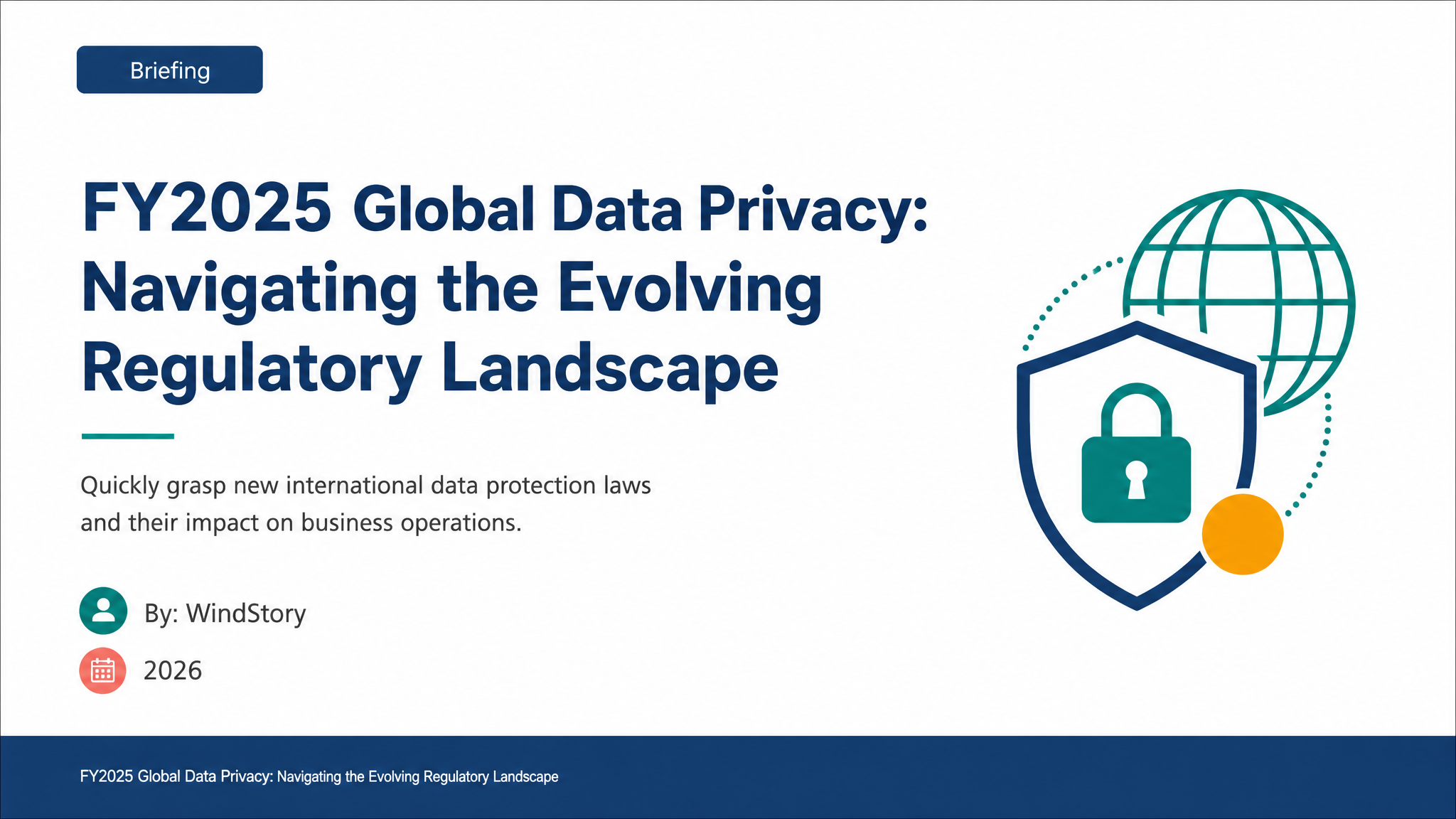 Briefing

FY2025 Global Data Privacy: Navigating the Evolving Regulatory Landscape

Quickly grasp new international data protection laws and their impact on business operations.

By: WindStory

2026

FY2025 Global Data Privacy: Navigating the Evolving Regulatory Landscape